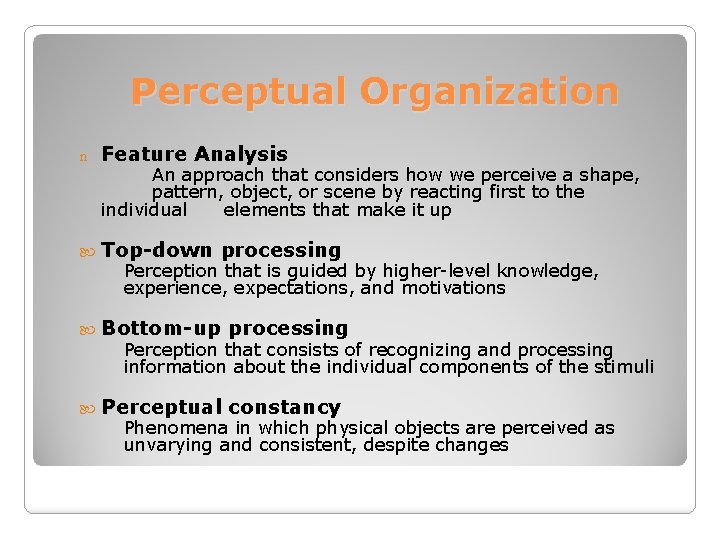 Perceptual Organization

n Feature Analysis
An approach that considers how we perceive a shape, pattern, object, or scene by reacting first to the individual elements that make it up

Top-down processing
Perception that is guided by higher-level knowledge, experience, expectations, and motivations

Bottom-up processing
Perception that consists of recognizing and processing information about the individual components of the stimuli

Perceptual constancy
Phenomena in which physical objects are perceived as unvarying and consistent, despite changes